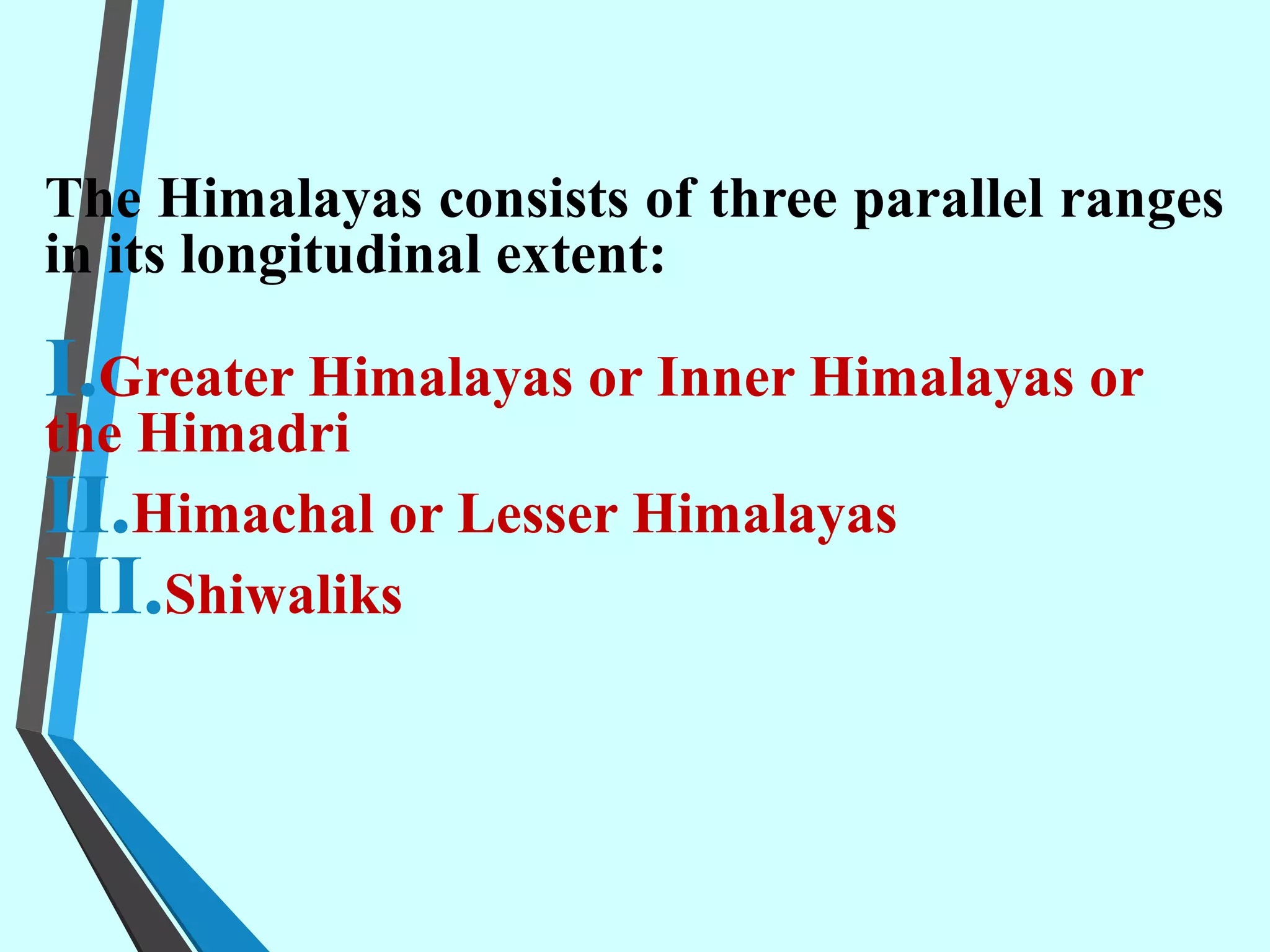 The Himalayas consists of three parallel ranges in its longitudinal extent:

I. Greater Himalayas or Inner Himalayas or the Himadri
II. Himachal or Lesser Himalayas
III. Shiwaliks